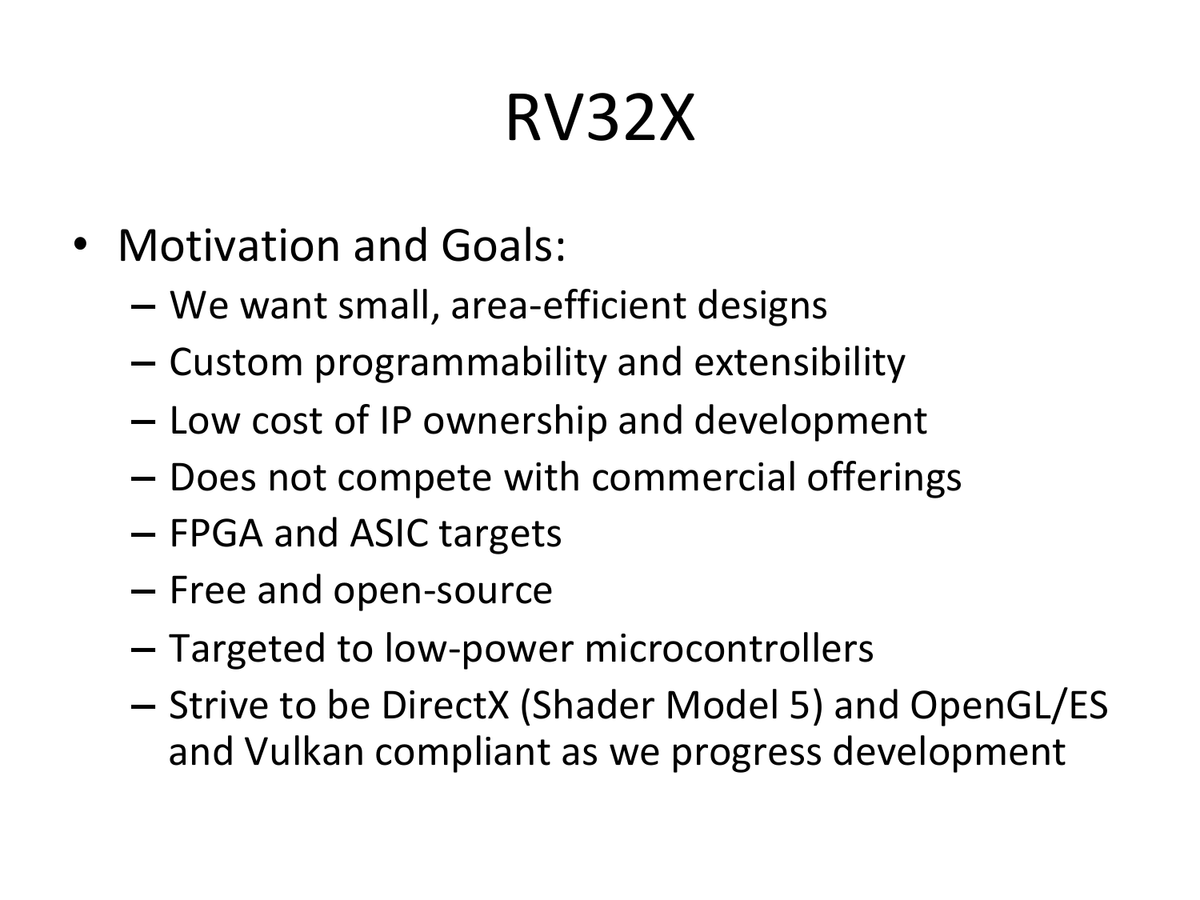 RV32X

• Motivation and Goals:
– We want small, area-efficient designs
– Custom programmability and extensibility
– Low cost of IP ownership and development
– Does not compete with commercial offerings
– FPGA and ASIC targets
– Free and open-source
– Targeted to low-power microcontrollers
– Strive to be DirectX (Shader Model 5) and OpenGL/ES and Vulkan compliant as we progress development